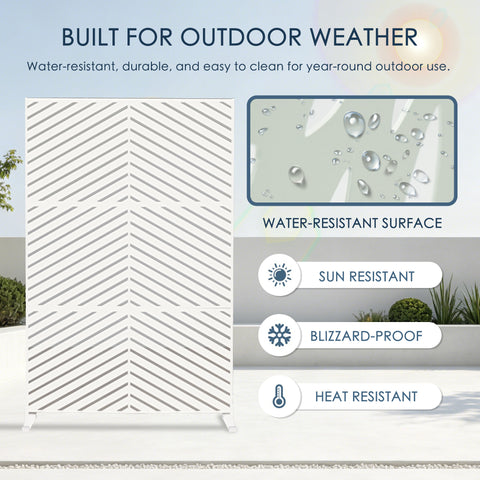 BUILT FOR OUTDOOR WEATHER

Water-resistant, durable, and easy to clean for year-round outdoor use.

WATER-RESISTANT SURFACE

SUN RESISTANT

BLIZZARD-PROOF

HEAT RESISTANT